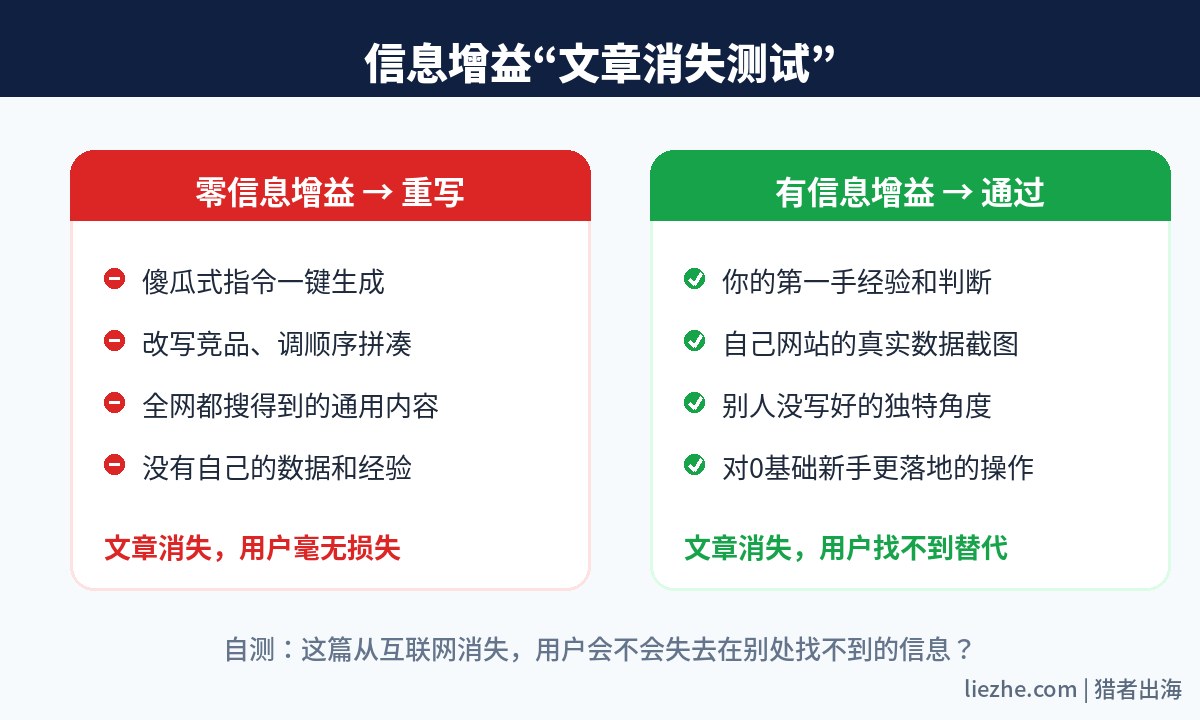 信息增益“文章消失测试”

零信息增益 → 重写

傻瓜式指令一键生成

改写竞品、调顺序拼凑

全网都搜得到的通用内容

没有自己的数据和经验

文章消失，用户毫无损失

有信息增益 → 通过

你的第一手经验和判断

自己网站的真实数据截图

别人没写好的独特角度

对0基础新手更落地的操作

文章消失，用户找不到替代

自测：这篇从互联网消失，用户会不会失去在别处找不到的信息？

liezhe.com | 猎者出海